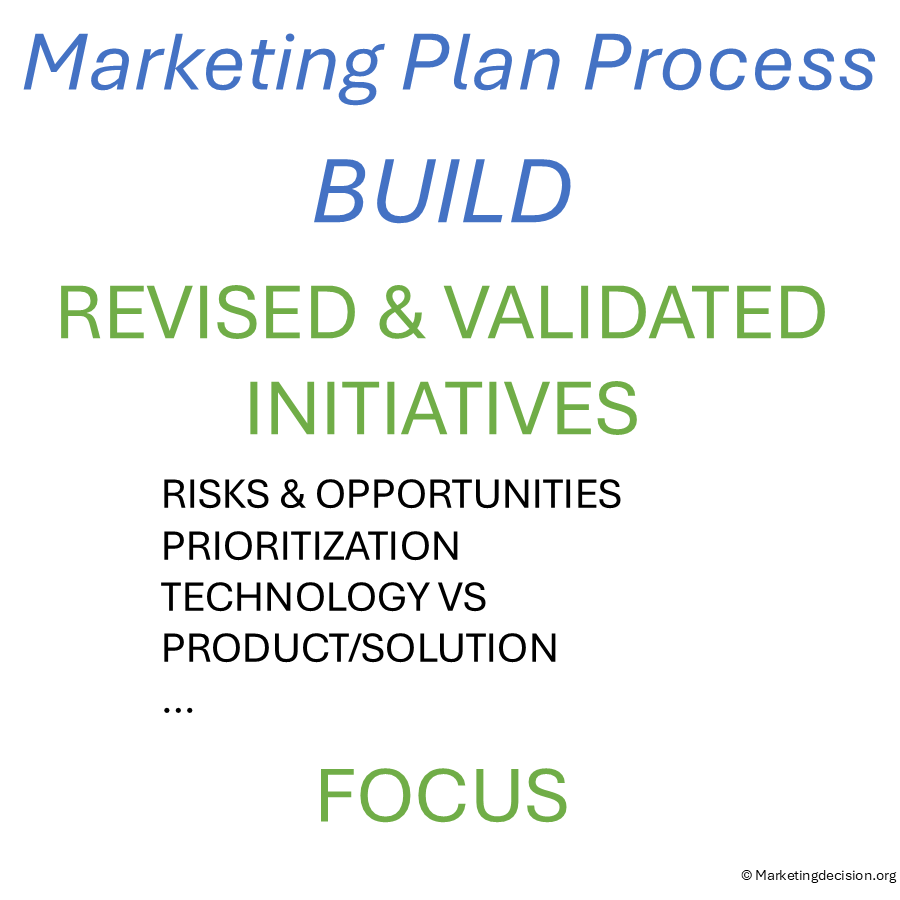 Marketing Plan Process

BUILD

REVISED & VALIDATED INITIATIVES

RISKS & OPPORTUNITIES
PRIORITIZATION
TECHNOLOGY VS
PRODUCT/SOLUTION
…

FOCUS

© Marketingdecision.org